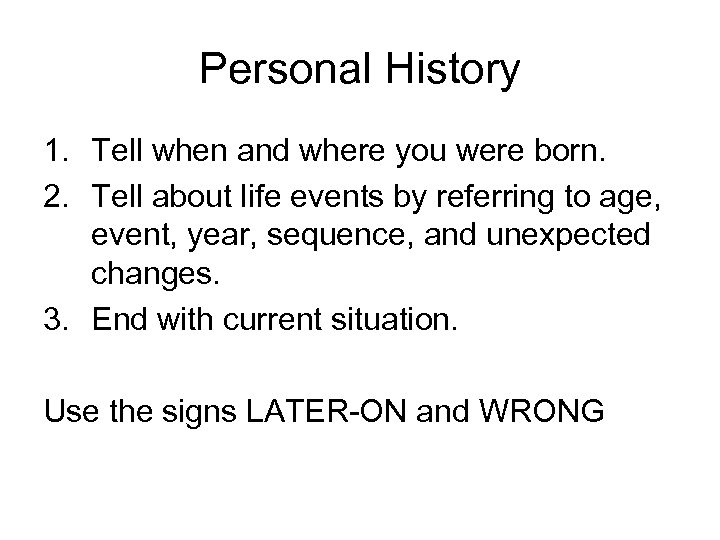 Personal History

1. Tell when and where you were born.
2. Tell about life events by referring to age, event, year, sequence, and unexpected changes.
3. End with current situation.

Use the signs LATER-ON and WRONG